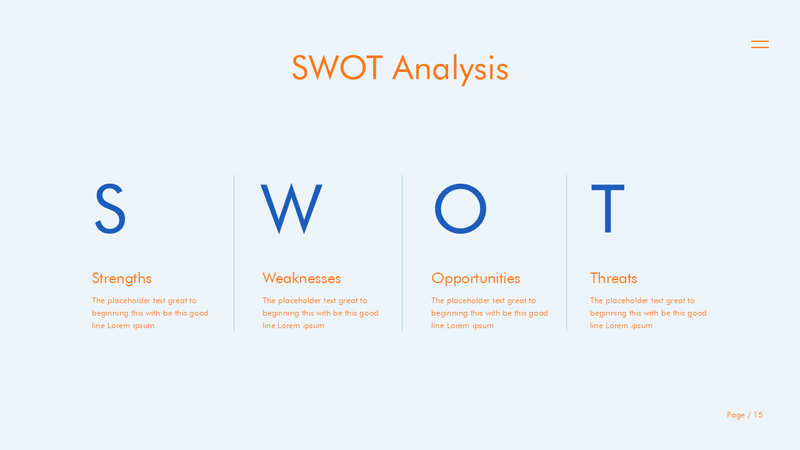 SWOT Analysis

S

Strengths

The placeholder text great to beginning this with be this good line Lorem ipsum

W

Weaknesses

The placeholder text great to beginning this with be this good line Lorem ipsum

O

Opportunities

The placeholder text great to beginning this with be this good line Lorem ipsum

T

Threats

The placeholder text great to beginning this with be this good line Lorem ipsum

Page / 15